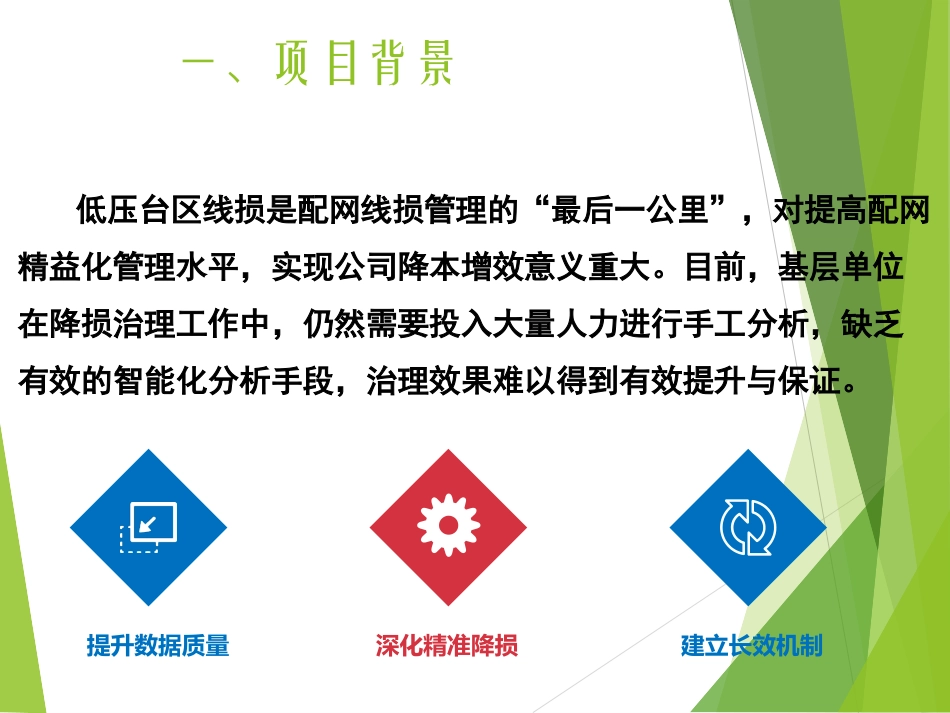 一、项目背景

低压台区线损是配网线损管理的“最后一公里”，对提高配网精益化管理水平，实现公司降本增效意义重大。目前，基层单位在降损治理工作中，仍然需要投入大量人力进行手工分析，缺乏有效的智能化分析手段，治理效果难以得到有效提升与保证。

提升数据质量

深化精准降损

建立长效机制